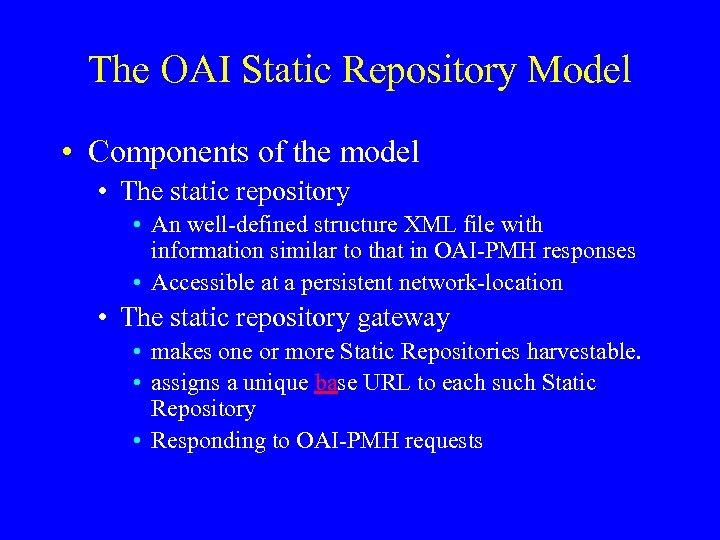 The OAI Static Repository Model

• Components of the model
  • The static repository
    • An well-defined structure XML file with information similar to that in OAI-PMH responses
    • Accessible at a persistent network-location
  • The static repository gateway
    • makes one or more Static Repositories harvestable.
    • assigns a unique base URL to each such Static Repository
    • Responding to OAI-PMH requests